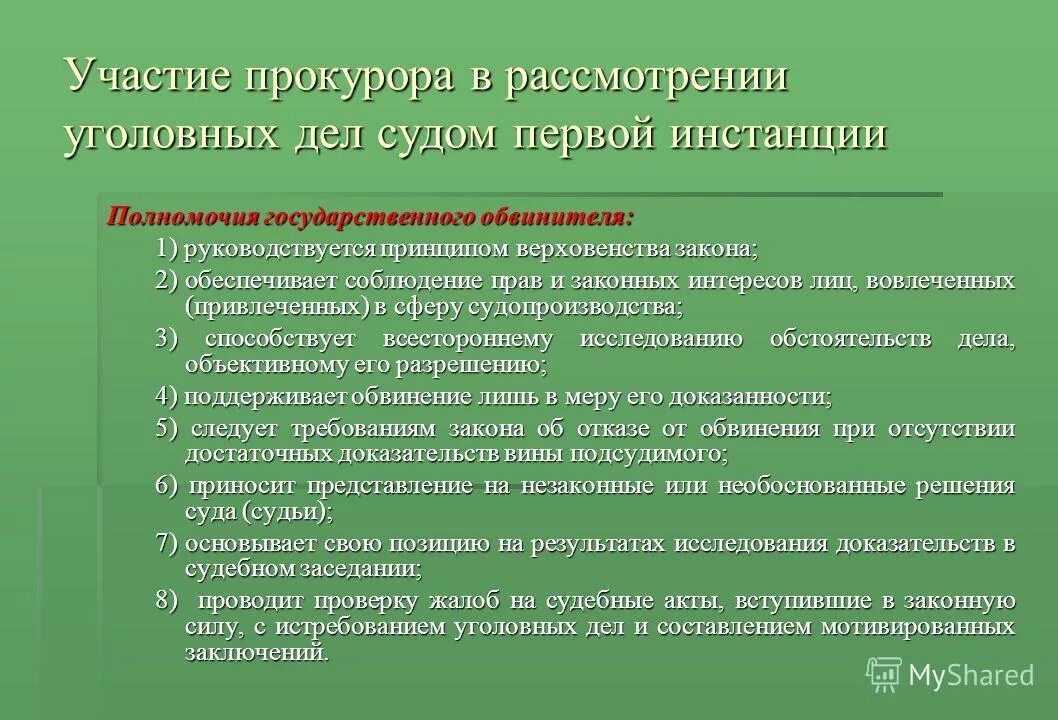 Участие прокурора в рассмотрении уголовных дел судом первой инстанции

Полномочия государственного обвинителя:

1) руководствуется принципом верховенства закона;

2) обеспечивает соблюдение прав и законных интересов лиц, вовлеченных (привлеченных) в сферу судопроизводства;

3) способствует всестороннему исследованию обстоятельств дела, объективному его разрешению;

4) поддерживает обвинение лишь в меру его доказанности;

5) следует требованиям закона об отказе от обвинения при отсутствии достаточных доказательств вины подсудимого;

6) приносит представление на незаконные или необоснованные решения суда (судьи);

7) основывает свою позицию на результатах исследования доказательств в судебном заседании;

8) проводит проверку жалоб на судебные акты, вступившие в законную силу, с истребованием уголовных дел и составлением мотивированных заключений.

MyShared